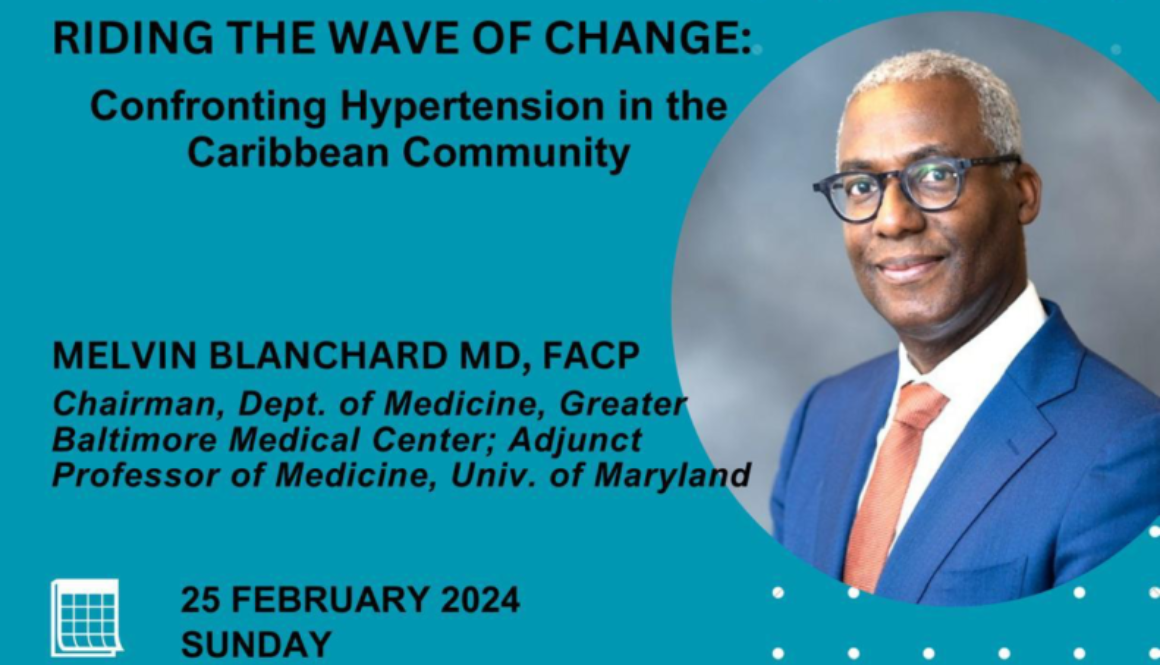 RIDING THE WAVE OF CHANGE:

Confronting Hypertension in the Caribbean Community

MELVIN BLANCHARD MD, FACP

Chairman, Dept. of Medicine, Greater Baltimore Medical Center; Adjunct Professor of Medicine, Univ. of Maryland

25 FEBRUARY 2024
SUNDAY